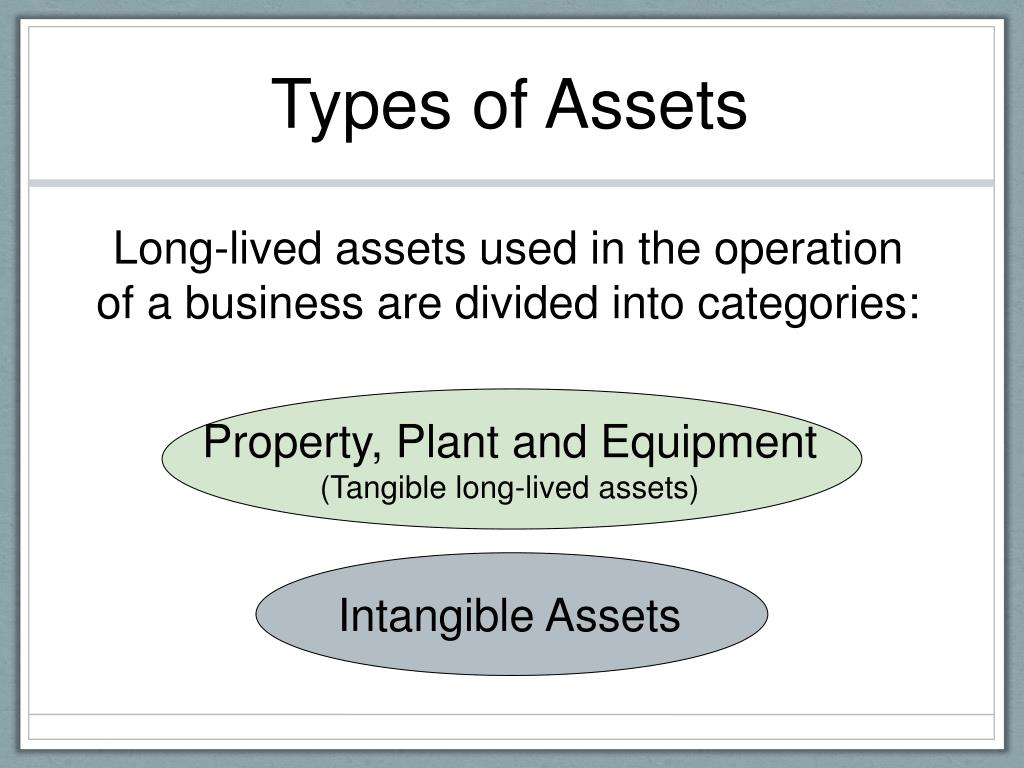 Types of Assets

Long-lived assets used in the operation of a business are divided into categories:

Property, Plant and Equipment
(Tangible long-lived assets)

Intangible Assets